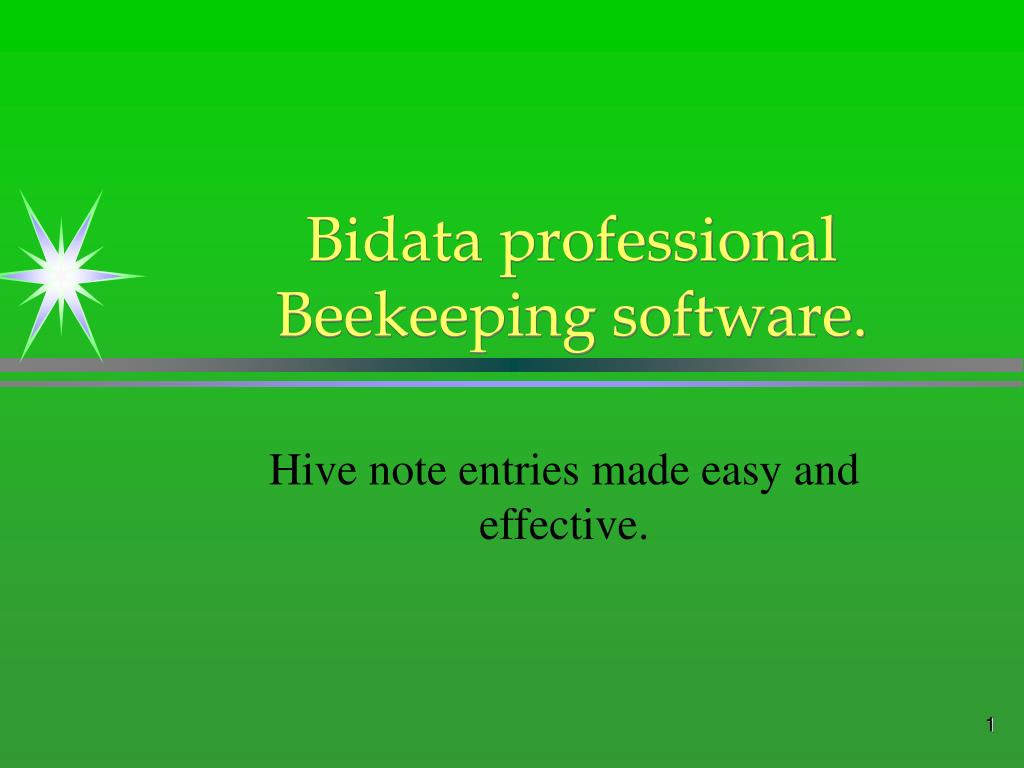 Bidata professional Beekeeping software.

Hive note entries made easy and effective.

1